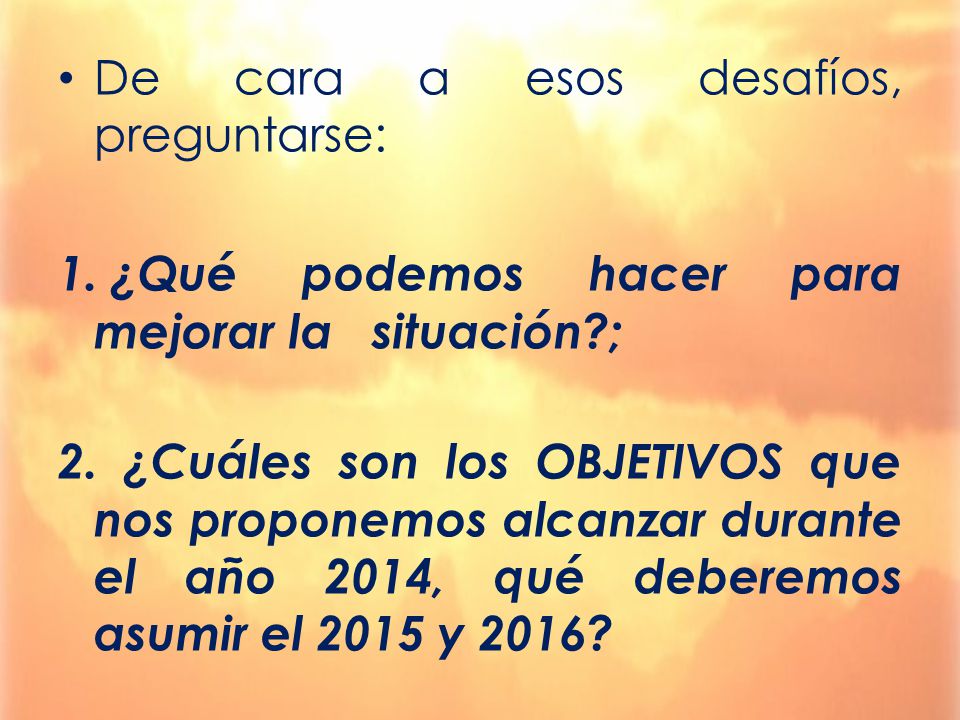 • De cara a esos desafíos, preguntarse:

1. ¿Qué podemos hacer para mejorar la situación?;

2. ¿Cuáles son los OBJETIVOS que nos proponemos alcanzar durante el año 2014, qué deberemos asumir el 2015 y 2016?